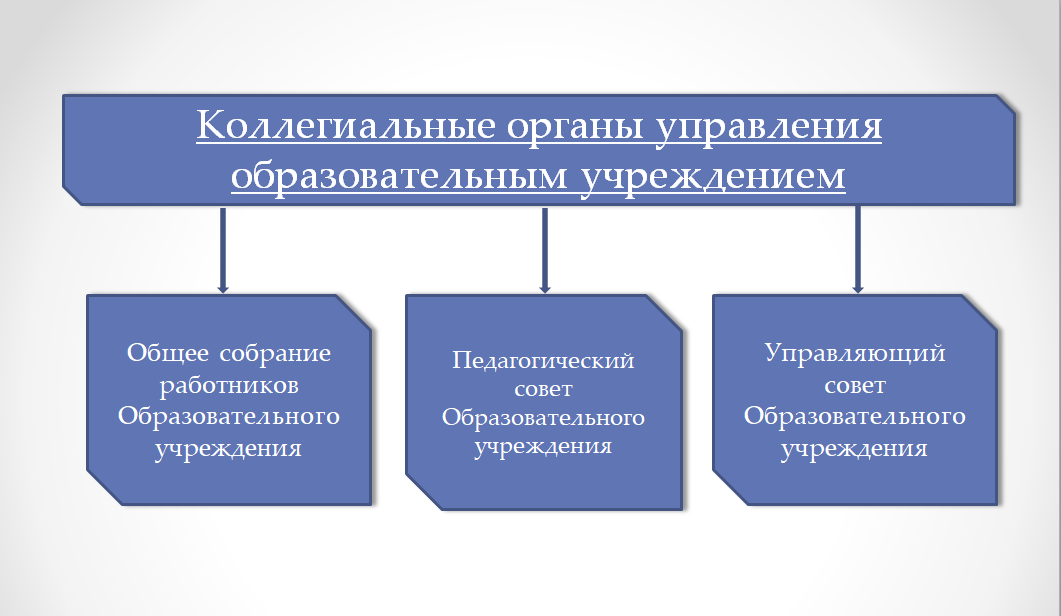 Коллегиальные органы управления образовательным учреждением

Общее собрание работников Образовательного учреждения

Педагогический совет Образовательного учреждения

Управляющий совет Образовательного учреждения